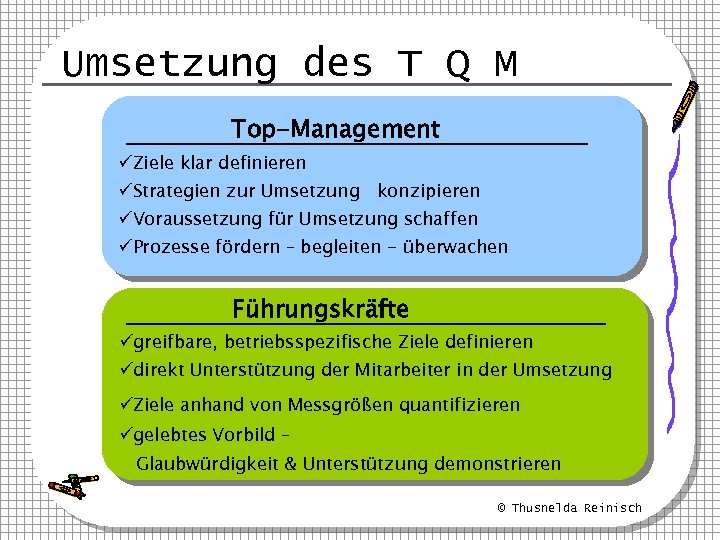 Umsetzung des T Q M

Top-Management

✓Ziele klar definieren
✓Strategien zur Umsetzung konzipieren
✓Voraussetzung für Umsetzung schaffen
✓Prozesse fördern – begleiten – überwachen

Führungskräfte

✓greifbare, betriebsspezifische Ziele definieren
✓direkt Unterstützung der Mitarbeiter in der Umsetzung
✓Ziele anhand von Messgrößen quantifizieren
✓gelebtes Vorbild – Glaubwürdigkeit & Unterstützung demonstrieren

© Thusnelda Reinisch